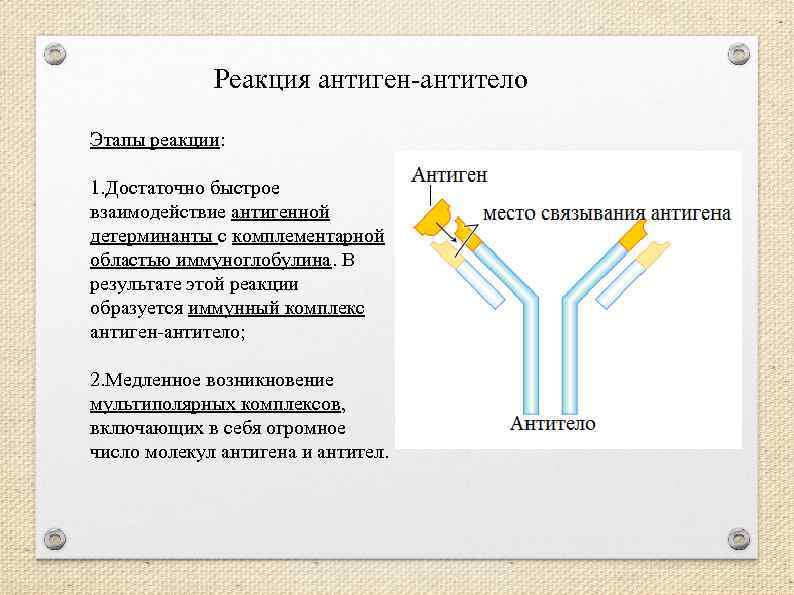 Реакция антиген-антитело

Этапы реакции:

1.Достаточно быстрое взаимодействие антигенной детерминанты с комплементарной областью иммуноглобулина. В результате этой реакции образуется иммунный комплекс антиген-антитело;

2.Медленное возникновение мультиполярных комплексов, включающих в себя огромное число молекул антигена и антител.

Антиген

место связывания антигена

Антитело